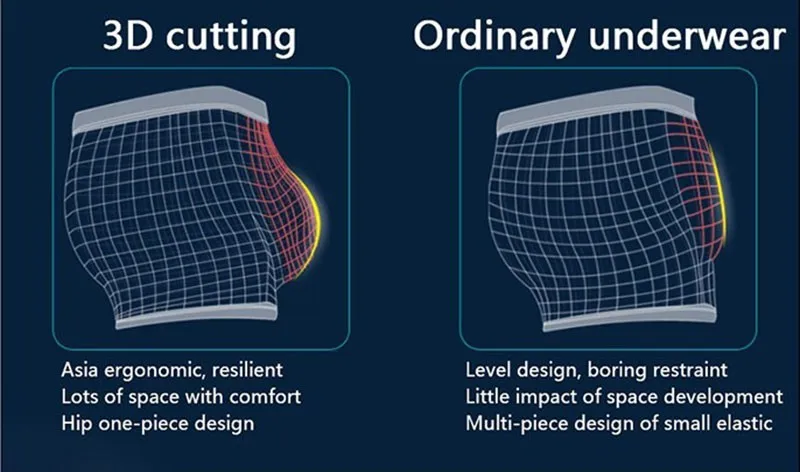 3D cutting

Asia ergonomic, resilient
Lots of space with comfort
Hip one-piece design

Ordinary underwear

Level design, boring restraint
Little impact of space development
Multi-piece design of small elastic